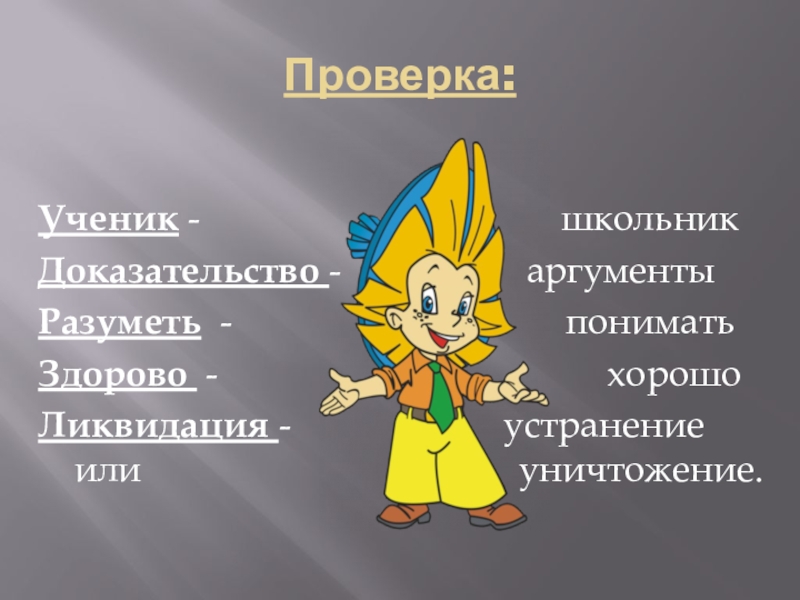 Проверка:

Ученик - школьник
Доказательство - аргументы
Разуметь - понимать
Здорово - хорошо
Ликвидация - устранение или уничтожение.